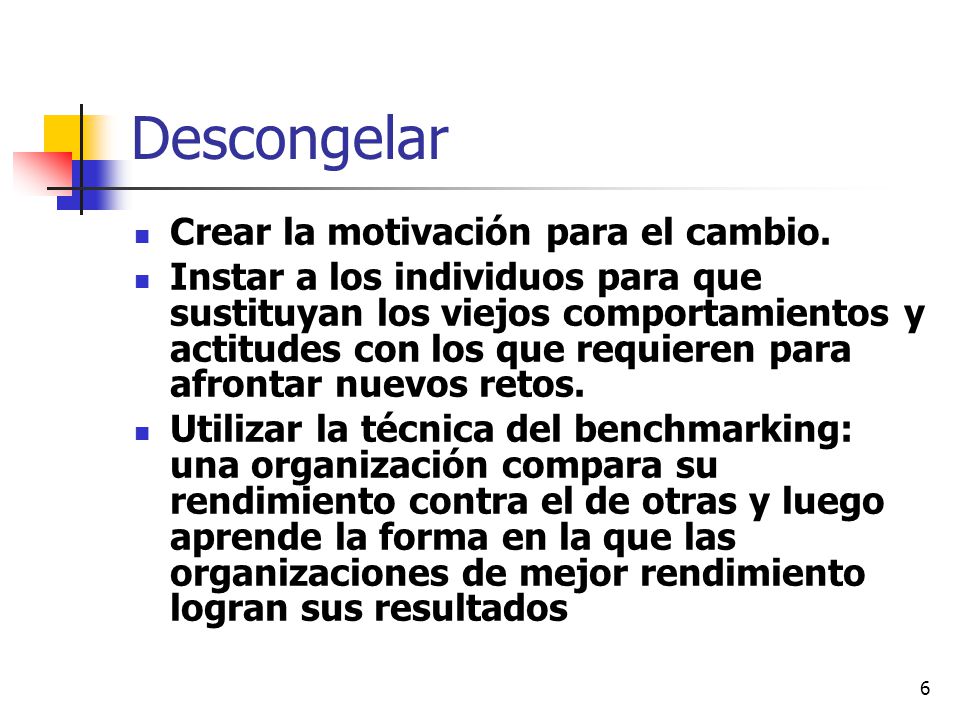 Descongelar

- Crear la motivación para el cambio.
- Instar a los individuos para que sustituyan los viejos comportamientos y actitudes con los que requieren para afrontar nuevos retos.
- Utilizar la técnica del benchmarking: una organización compara su rendimiento contra el de otras y luego aprende la forma en la que las organizaciones de mejor rendimiento logran sus resultados

6